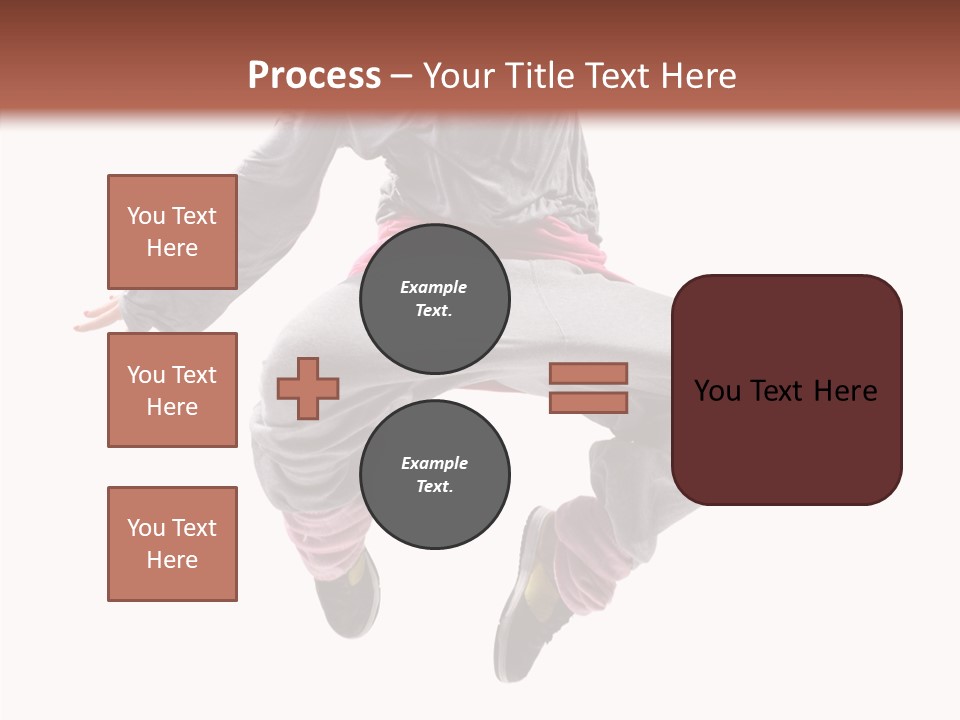 Process – Your Title Text Here

You Text Here

You Text Here

You Text Here

Example Text.

Example Text.

You Text Here